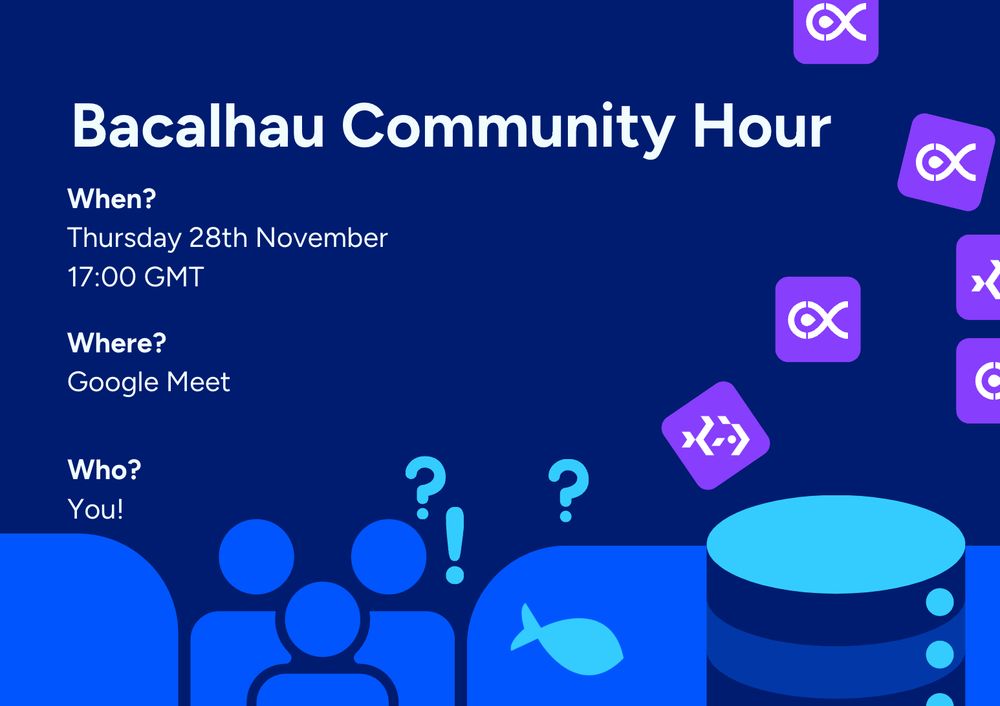 Bacalhau Community Hour

When?
Thursday 28th November
17:00 GMT

Where?
Google Meet

Who?
You!

?
!
?